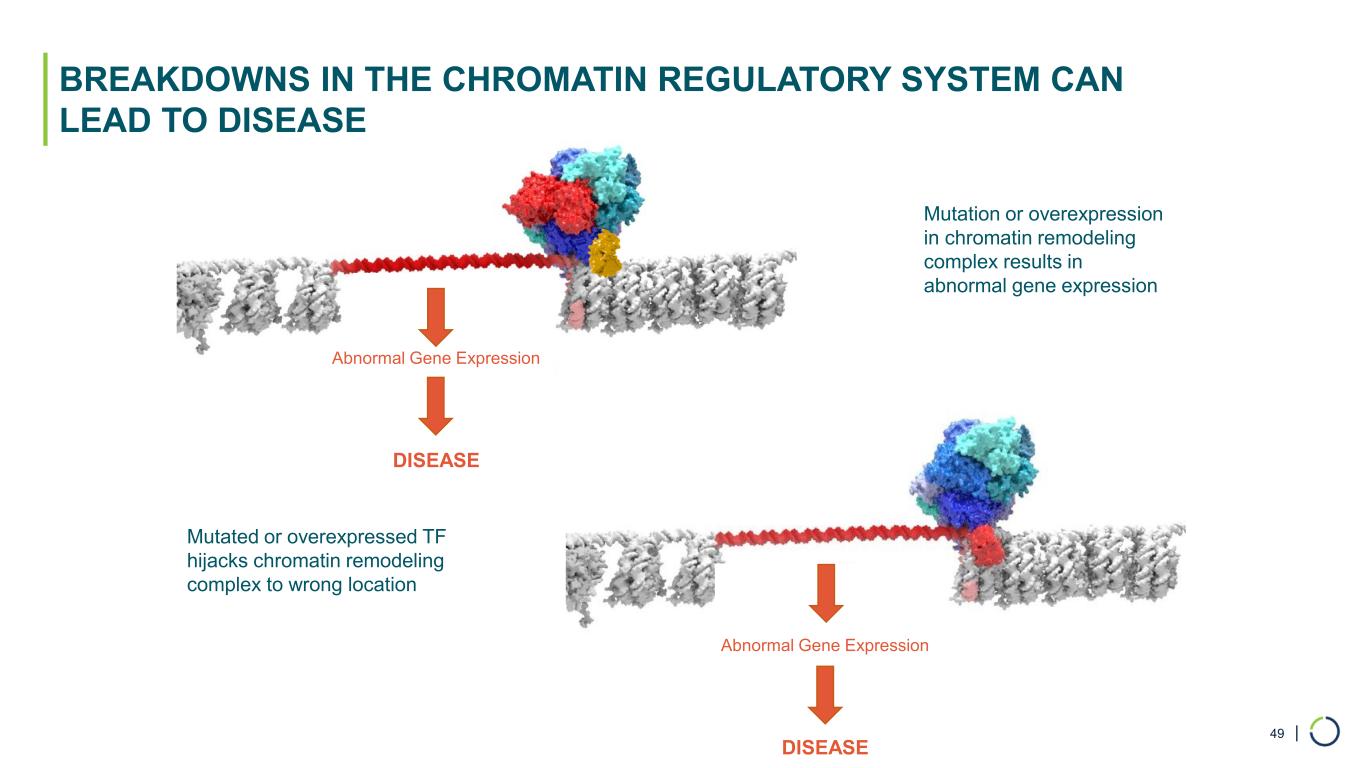 BREAKDOWNS IN THE CHROMATIN REGULATORY SYSTEM CAN LEAD TO DISEASE

Mutation or overexpression in chromatin remodeling complex results in abnormal gene expression

Abnormal Gene Expression

DISEASE

Mutated or overexpressed TF hijacks chromatin remodeling complex to wrong location

Abnormal Gene Expression

DISEASE

49